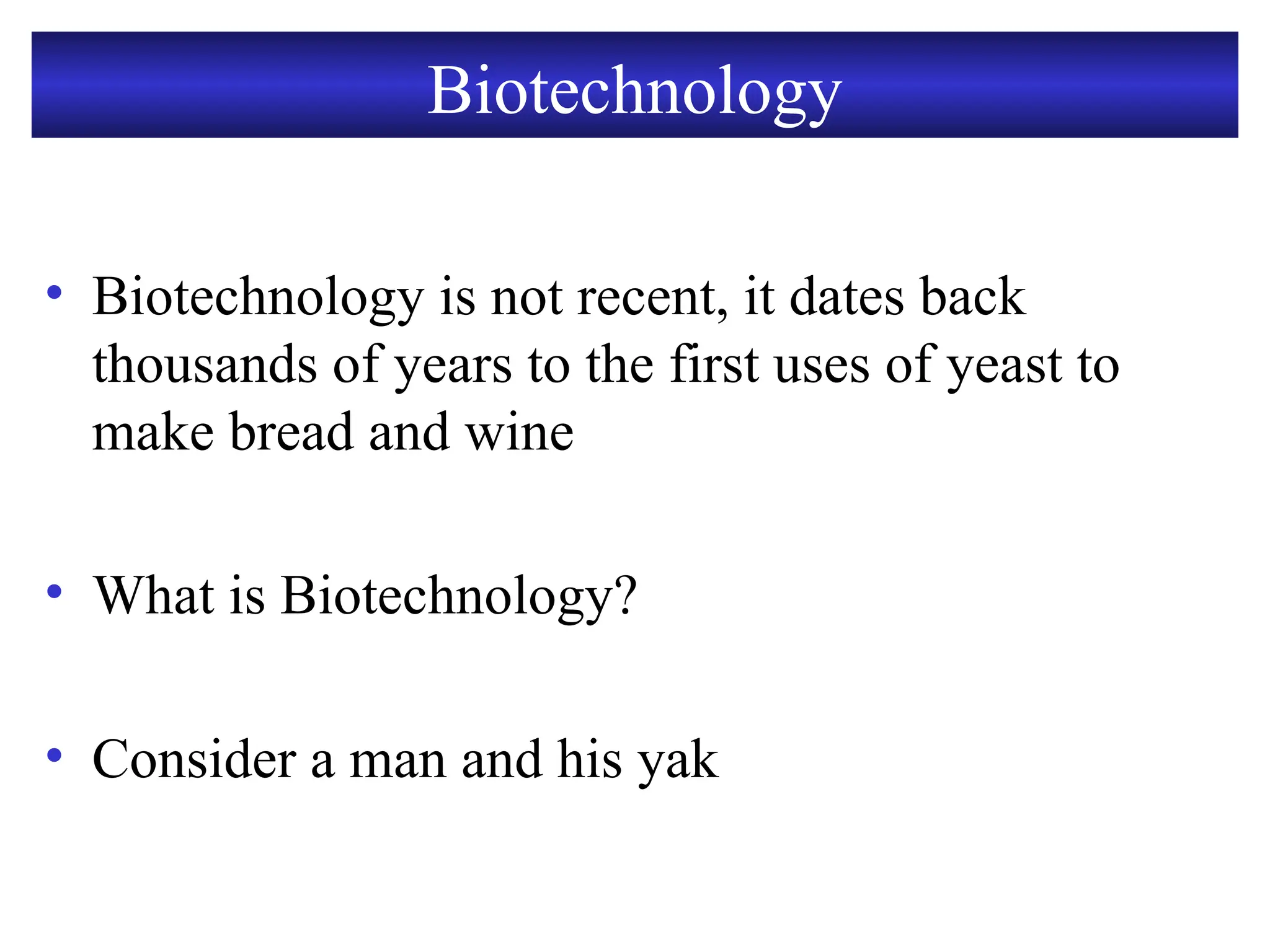 Biotechnology

• Biotechnology is not recent, it dates back thousands of years to the first uses of yeast to make bread and wine

• What is Biotechnology?

• Consider a man and his yak